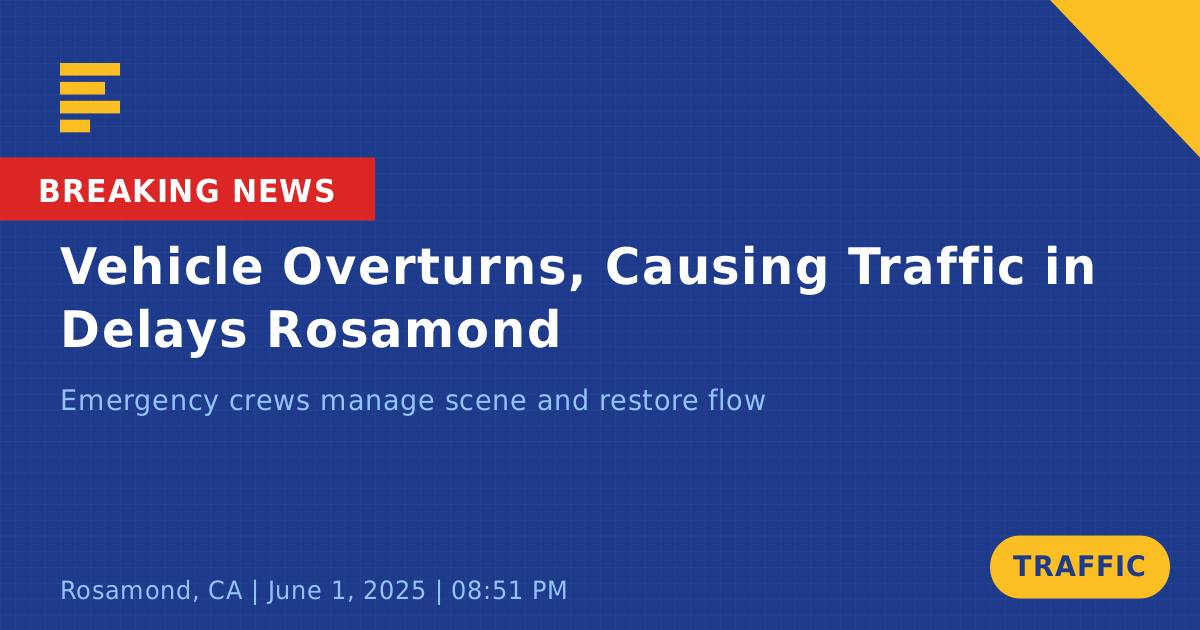 BREAKING NEWS

Vehicle Overturns, Causing Traffic in Delays Rosamond

Emergency crews manage scene and restore flow

Rosamond, CA | June 1, 2025 | 08:51 PM

TRAFFIC